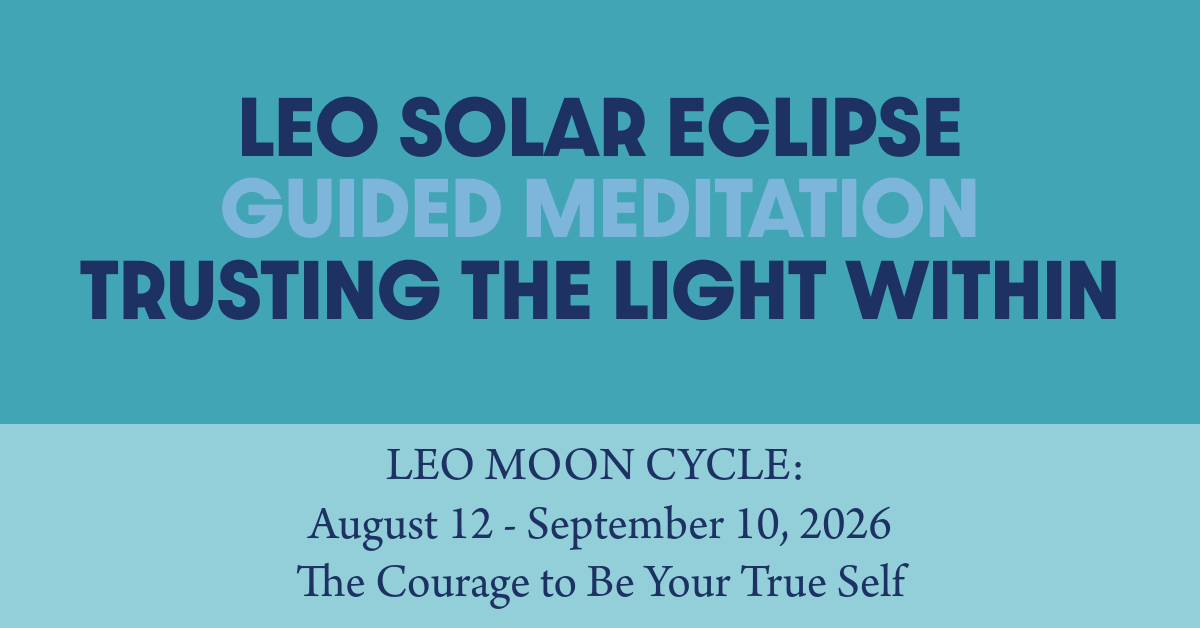 LEO SOLAR ECLIPSE
GUIDED MEDITATION
TRUSTING THE LIGHT WITHIN

LEO MOON CYCLE:
August 12 - September 10, 2026
The Courage to Be Your True Self